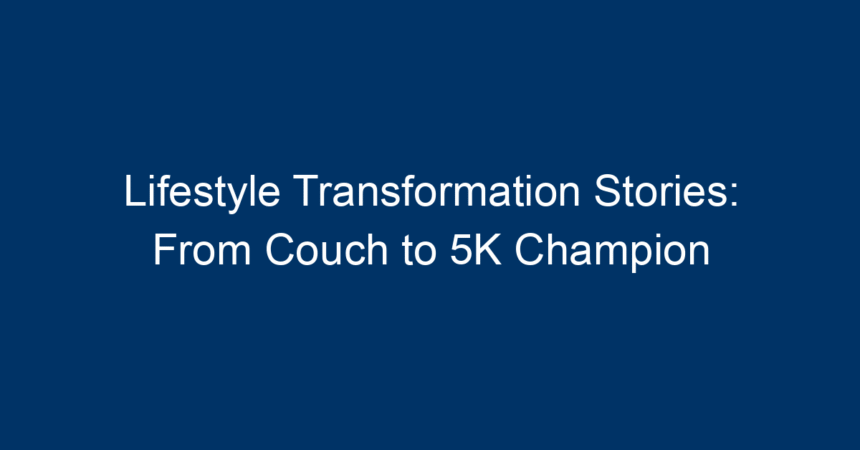 Lifestyle Transformation Stories: From Couch to 5K Champion